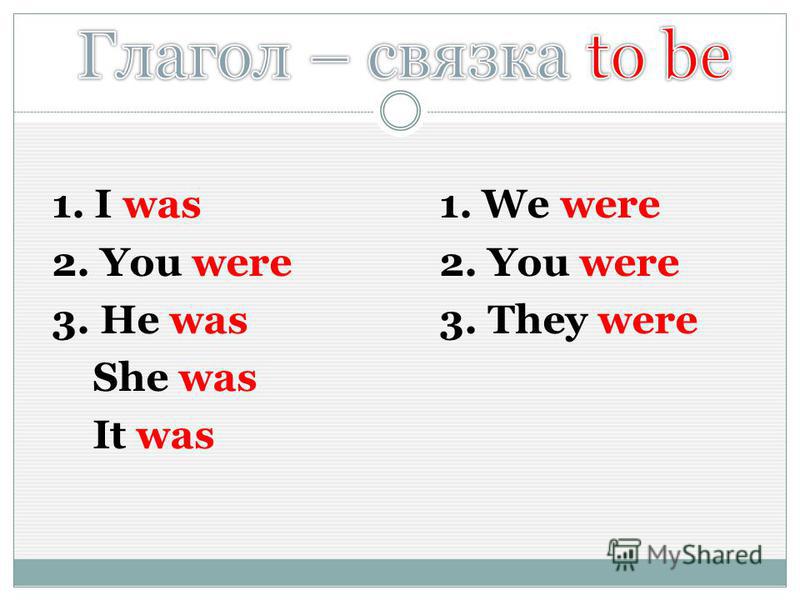 Глагол – связка to be

1. I was
2. You were
3. He was
She was
It was

1. We were
2. You were
3. They were

MyShared